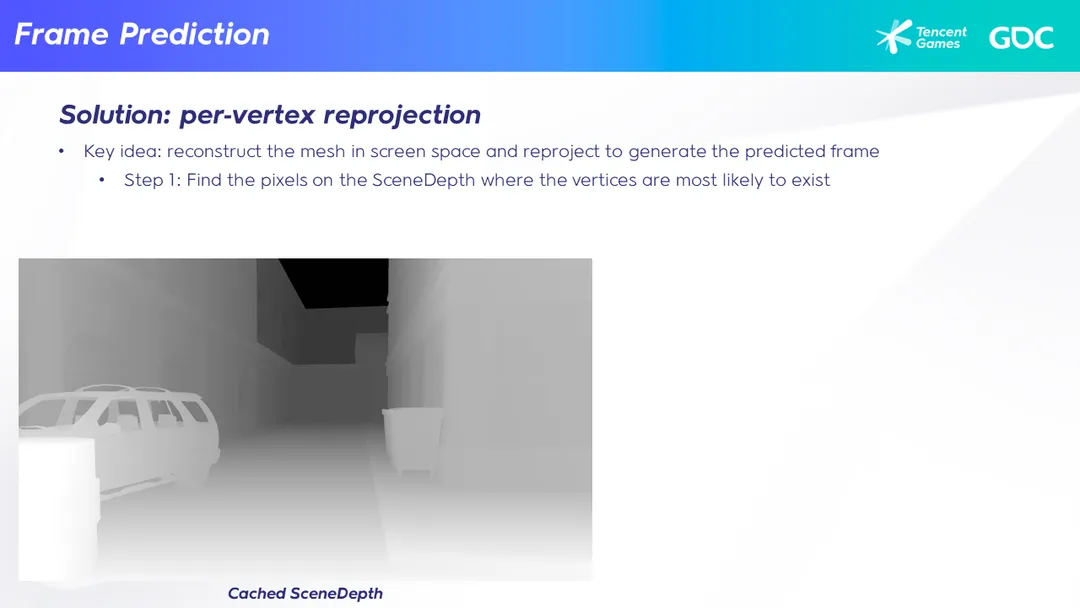 Frame Prediction

Tencent Games GDC

Solution: per-vertex reprojection

• Key idea: reconstruct the mesh in screen space and reproject to generate the predicted frame
  • Step 1: Find the pixels on the SceneDepth where the vertices are most likely to exist

Cached SceneDepth